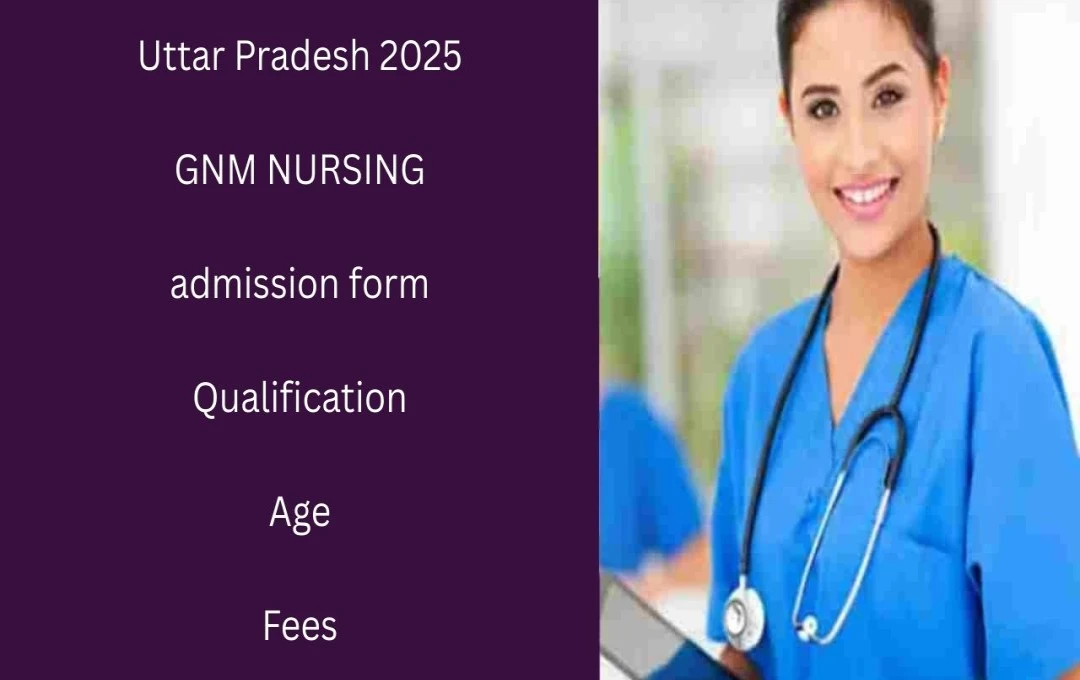 Uttar Pradesh 2025

GNM NURSING

admission form

Qualification

Age

Fees